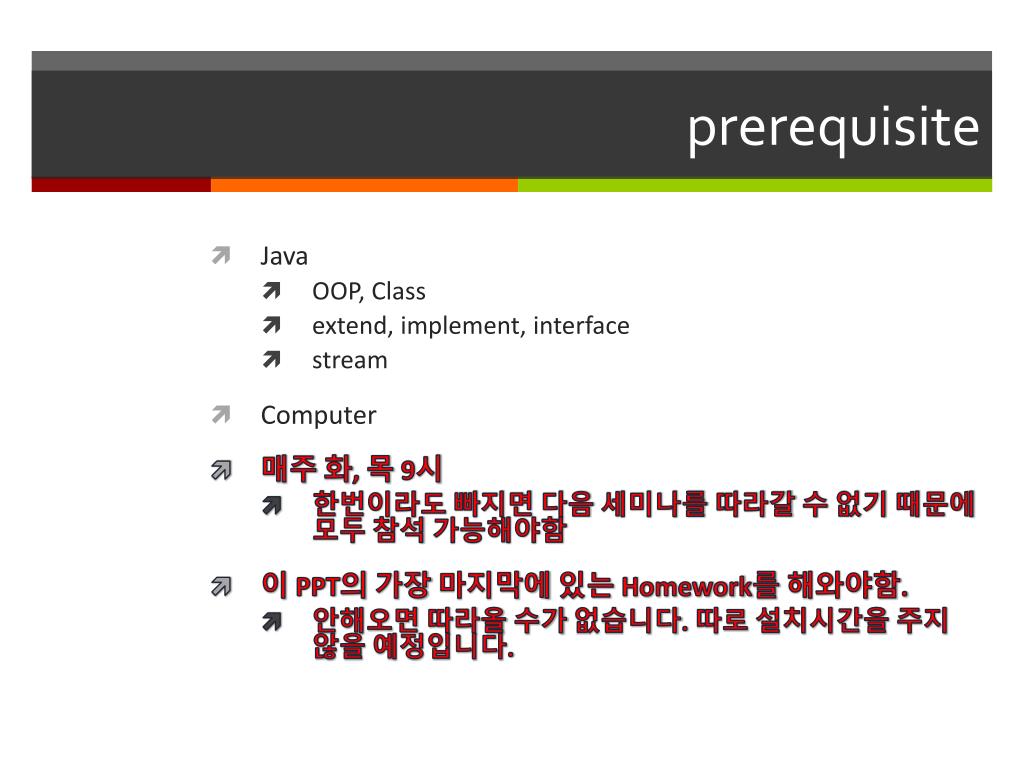 prerequisite

Java

OOP, Class

extend, implement, interface

stream

Computer

매주 화, 목 9시

한번이라도 빠지면 다음 세미나를 따라갈 수 없기 때문에 모두 참석 가능해야함

이 PPT의 가장 마지막에 있는 Homework를 해와야함.

안해오면 따라올 수가 없습니다. 따로 설치시간을 주지 않을 예정입니다.